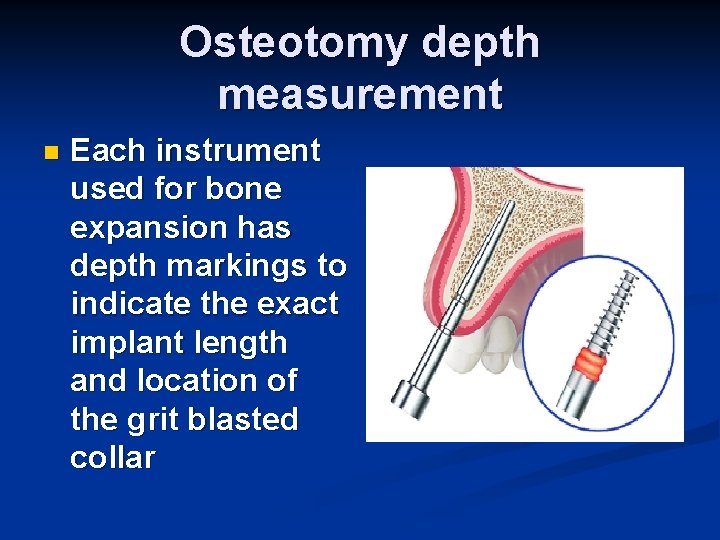 Osteotomy depth measurement

Each instrument used for bone expansion has depth markings to indicate the exact implant length and location of the grit blasted collar